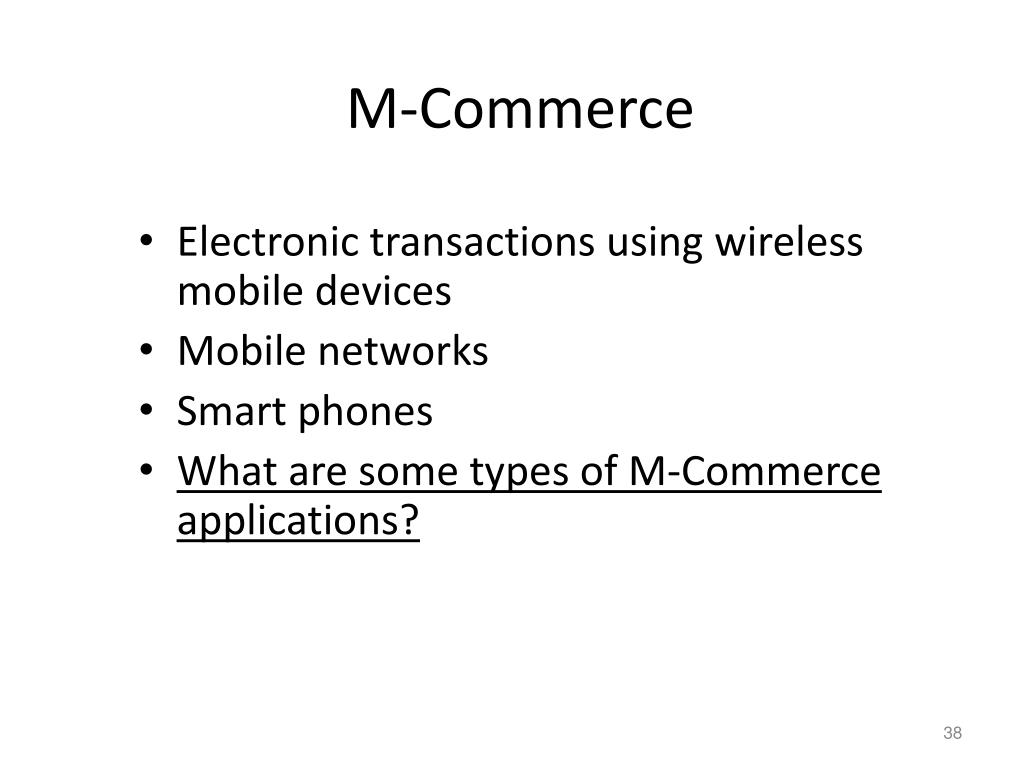 M-Commerce

• Electronic transactions using wireless mobile devices
• Mobile networks
• Smart phones
• What are some types of M-Commerce applications?

38